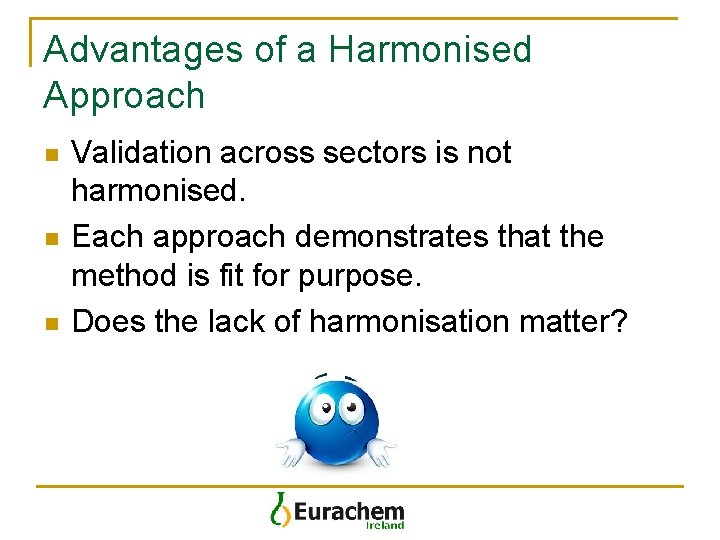 Advantages of a Harmonised Approach

- Validation across sectors is not harmonised.
- Each approach demonstrates that the method is fit for purpose.
- Does the lack of harmonisation matter?

Eurachem
Ireland